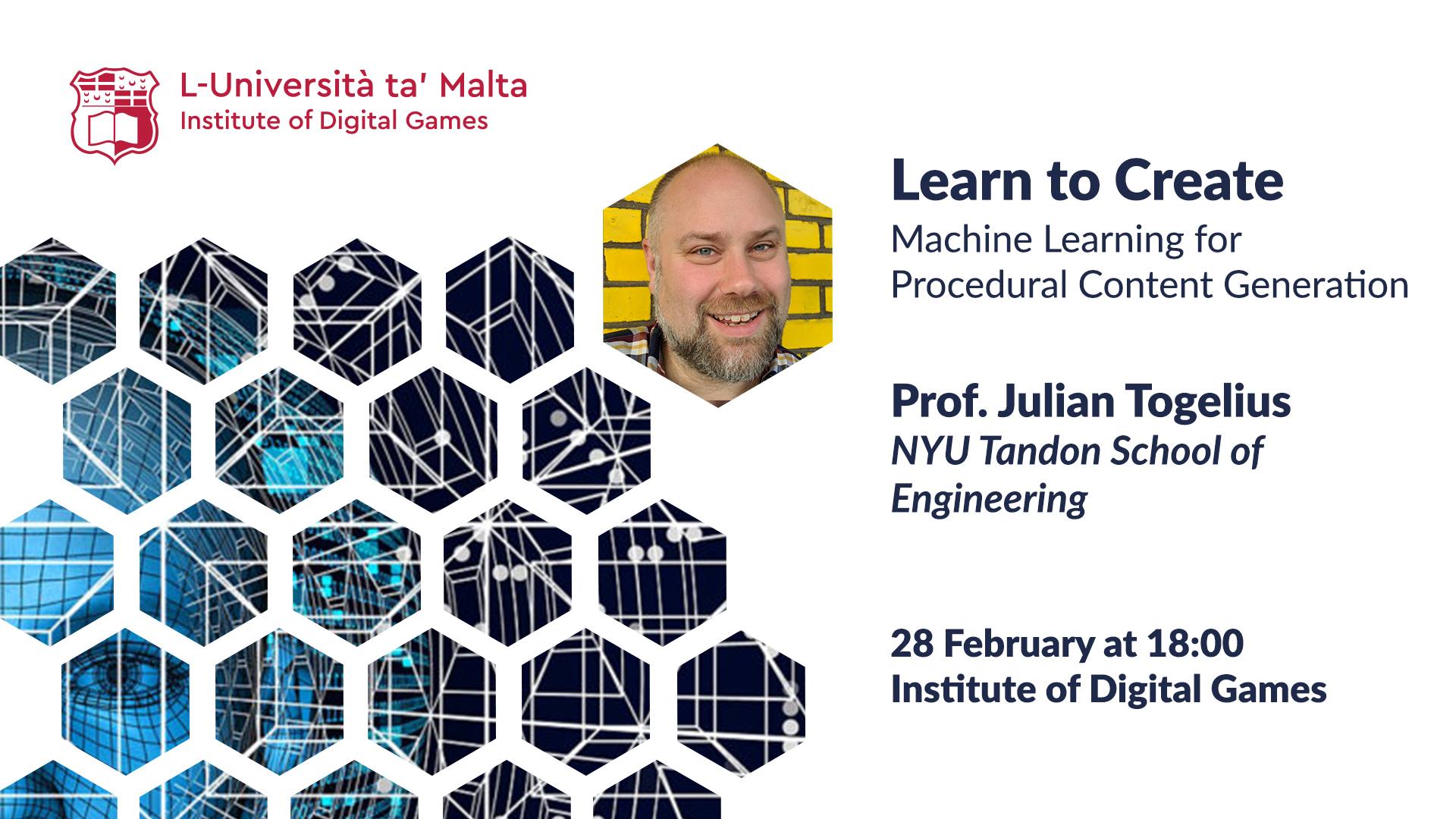 L-Università ta' Malta
Institute of Digital Games

Learn to Create
Machine Learning for Procedural Content Generation

Prof. Julian Togelius
NYU Tandon School of Engineering

28 February at 18:00
Institute of Digital Games